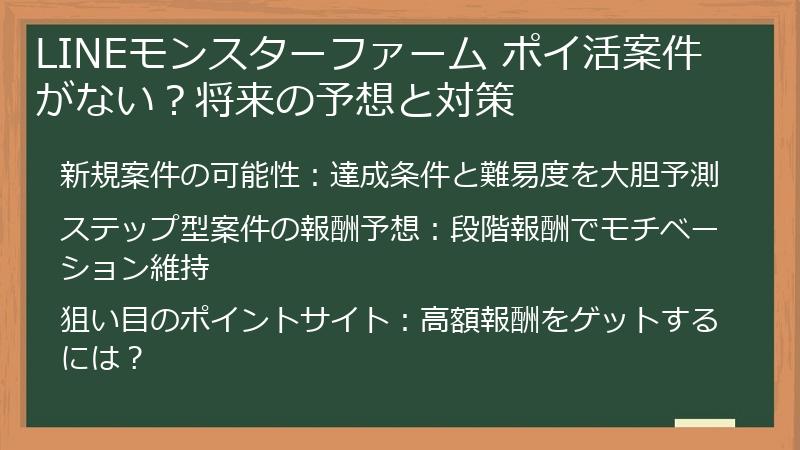 LINEモンスターファーム ポイ活案件がない？将来の予想と対策

新規案件の可能性：達成条件と難易度を大胆予測

ステップ型案件の報酬予想：段階報酬でモチベーション維持

狙い目のポイントサイト：高額報酬をゲットするには？